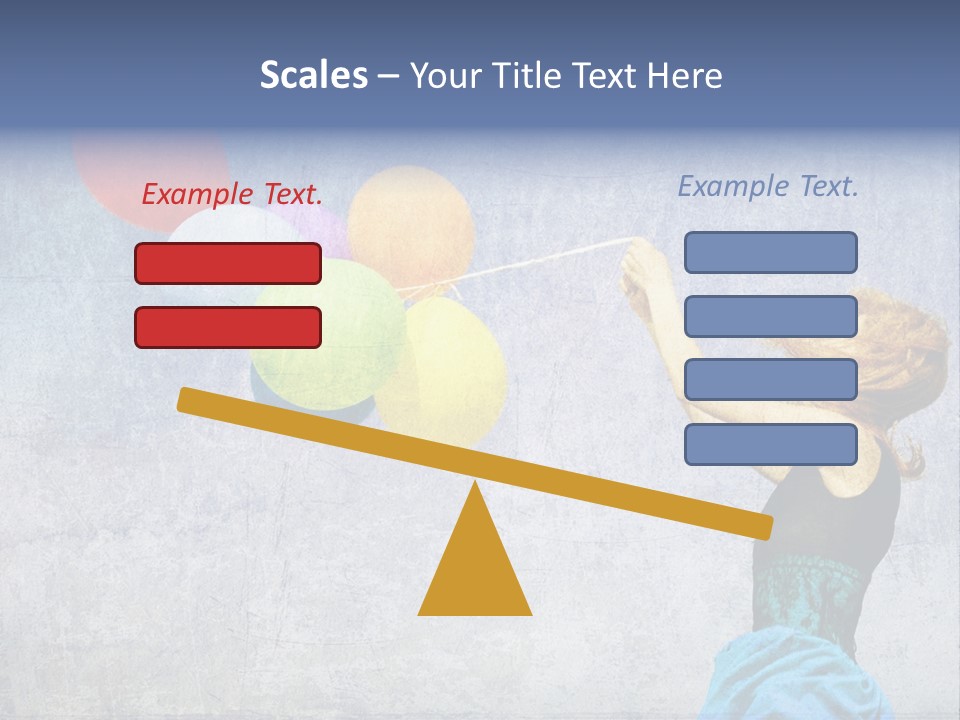 Scales – Your Title Text Here

Example Text.

Example Text.